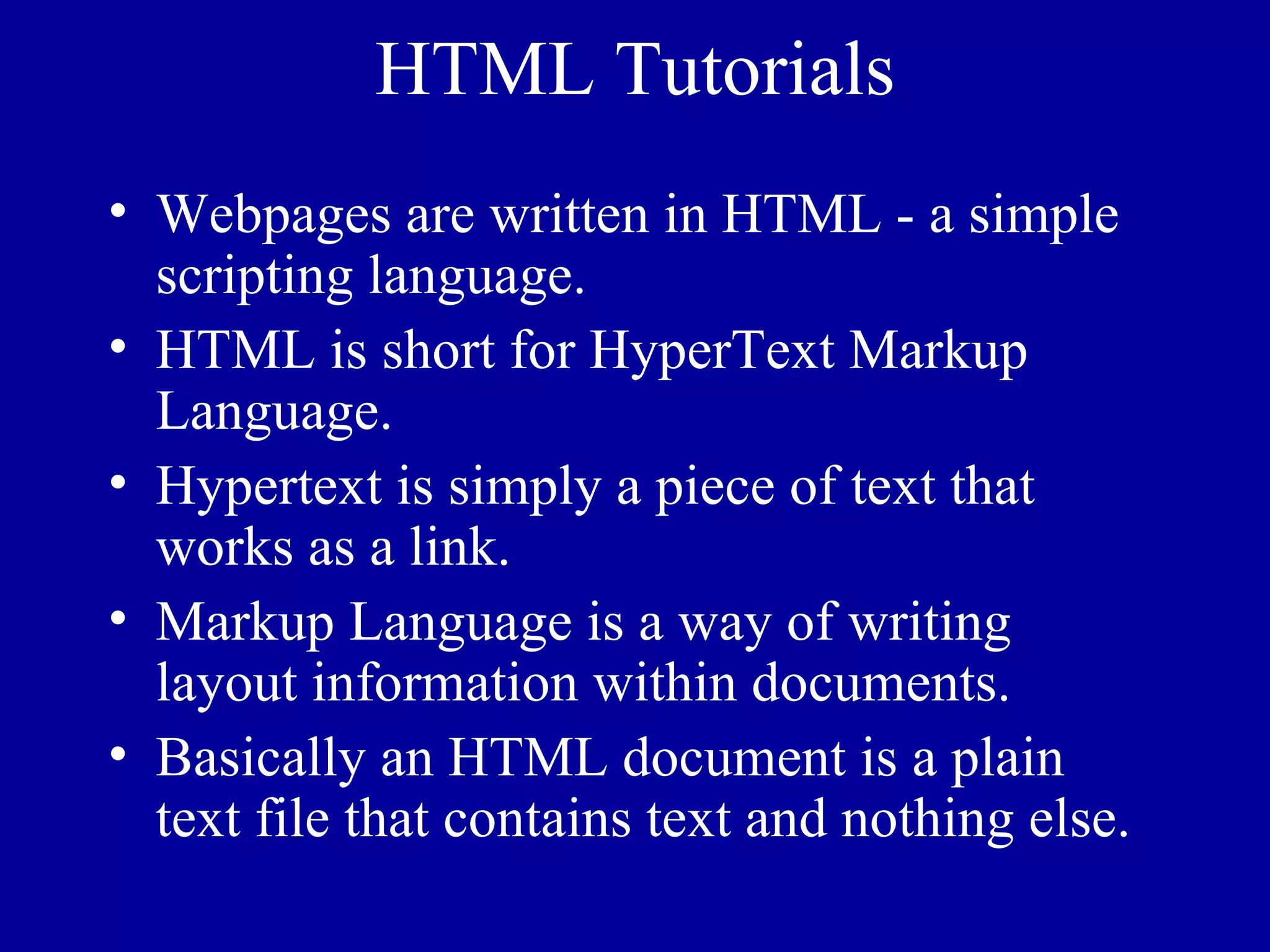 HTML Tutorials

• Webpages are written in HTML - a simple scripting language.
• HTML is short for HyperText Markup Language.
• Hypertext is simply a piece of text that works as a link.
• Markup Language is a way of writing layout information within documents.
• Basically an HTML document is a plain text file that contains text and nothing else.